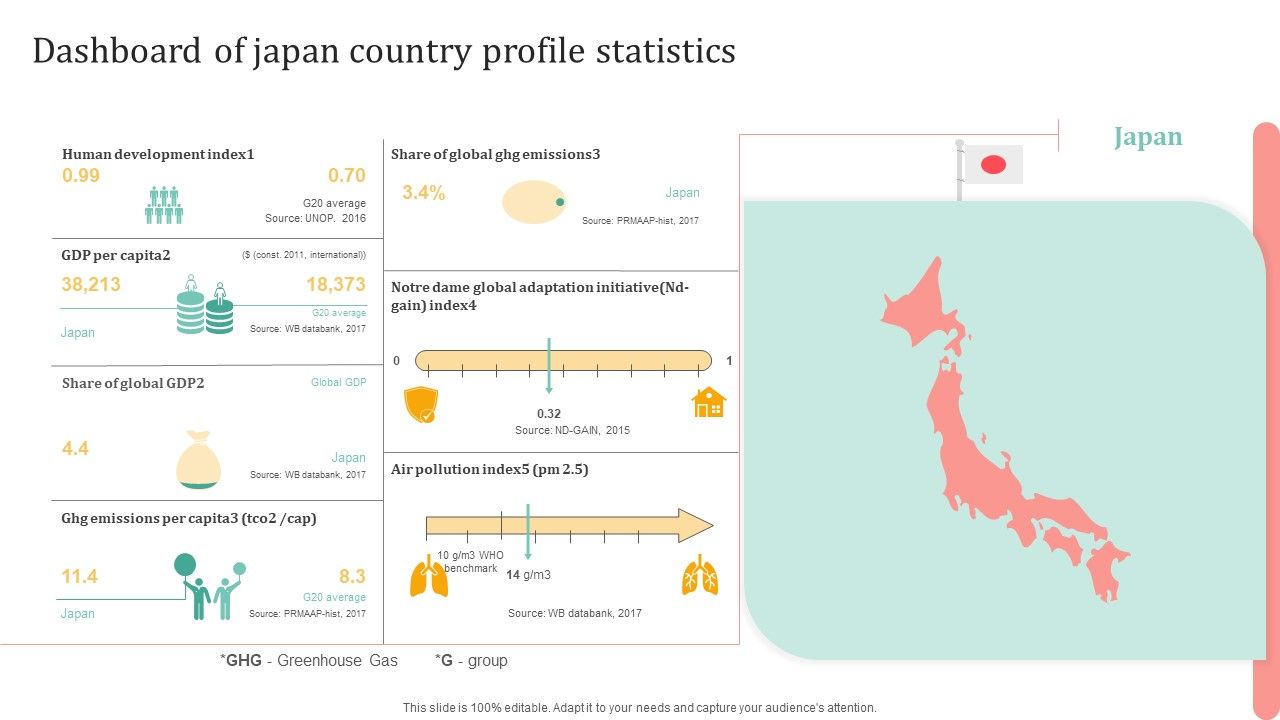 Dashboard of japan country profile statistics

Human development index1
0.99
0.70
G20 average
Source: UNOP. 2016

GDP per capita2
($ (const. 2011, international))
38,213
18,373
G20 average
Japan
Source: WB databank, 2017

Share of global GDP2
Global GDP
4.4
Japan
Source: WB databank, 2017

Ghg emissions per capita3 (tco2 /cap)
11.4
8.3
G20 average
Japan
Source: PRMAAP-hist, 2017

Share of global ghg emissions3
3.4%
Japan
Source: PRMAAP-hist, 2017

Notre dame global adaptation initiative(Nd-gain) index4
0
1
0.32
Source: ND-GAIN, 2015

Air pollution index5 (pm 2.5)
10 g/m3 WHO benchmark
14 g/m3
Source: WB databank, 2017

Japan

*GHG - Greenhouse Gas *G - group

This slide is 100% editable. Adapt it to your needs and capture your audience's attention.